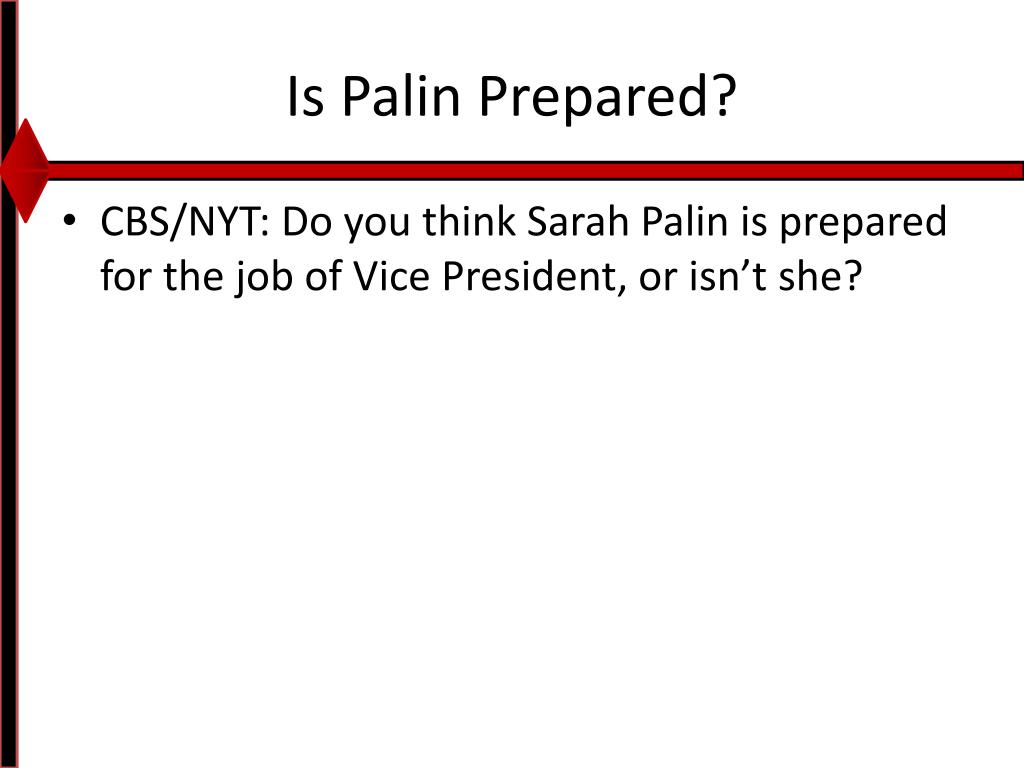 Is Palin Prepared?

• CBS/NYT: Do you think Sarah Palin is prepared for the job of Vice President, or isn’t she?